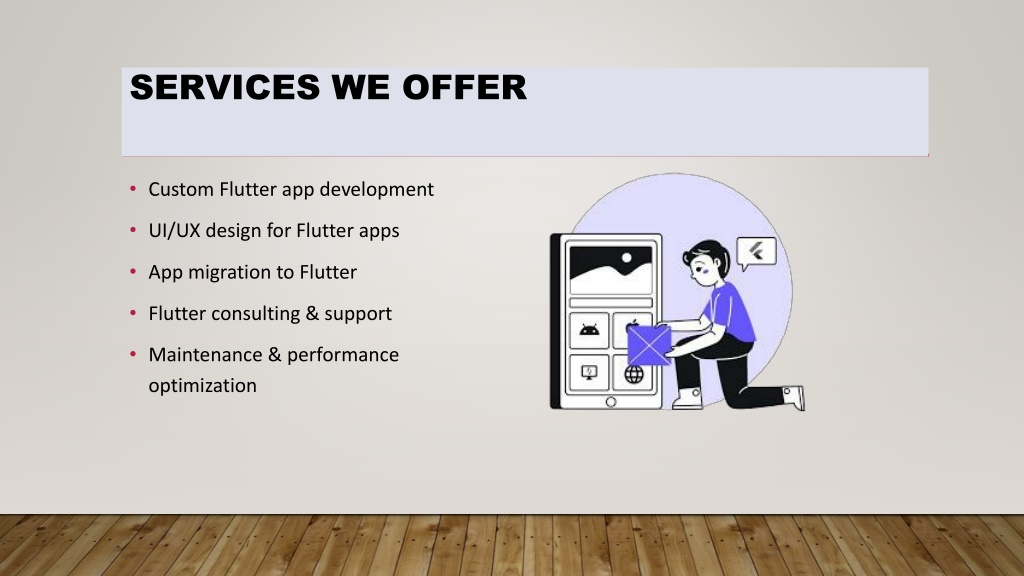 SERVICES WE OFFER

• Custom Flutter app development
• UI/UX design for Flutter apps
• App migration to Flutter
• Flutter consulting & support
• Maintenance & performance optimization